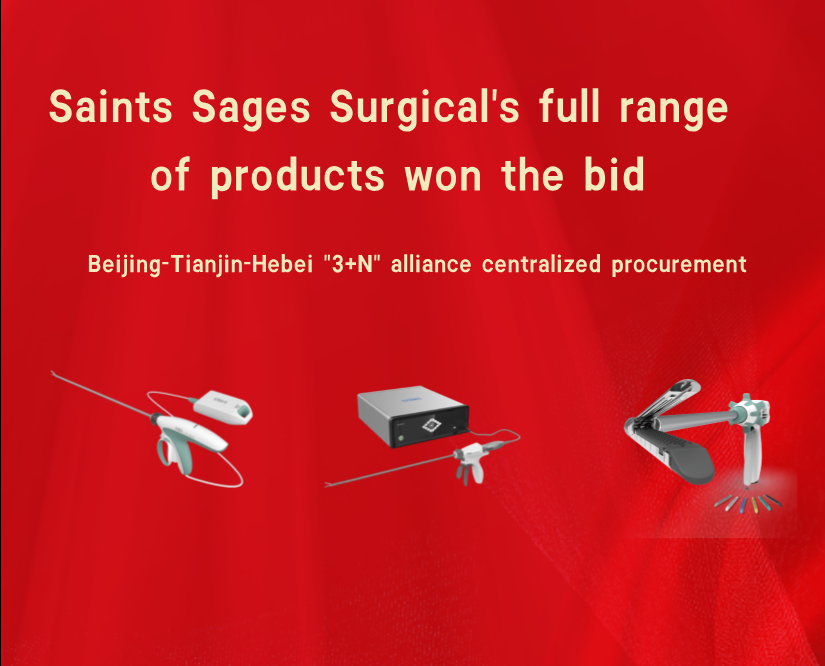 Saints Sages Surgical's full range of products won the bid

Beijing-Tianjin-Hebei "3+N" alliance centralized procurement